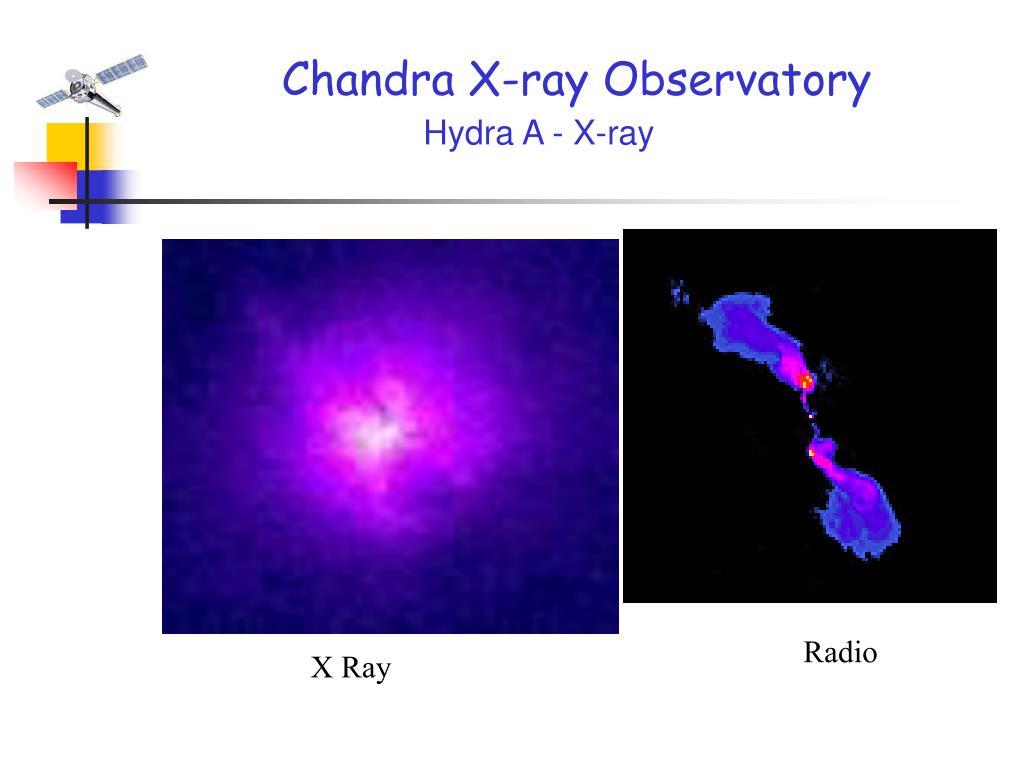 Chandra X-ray Observatory
Hydra A - X-ray

X Ray

Radio